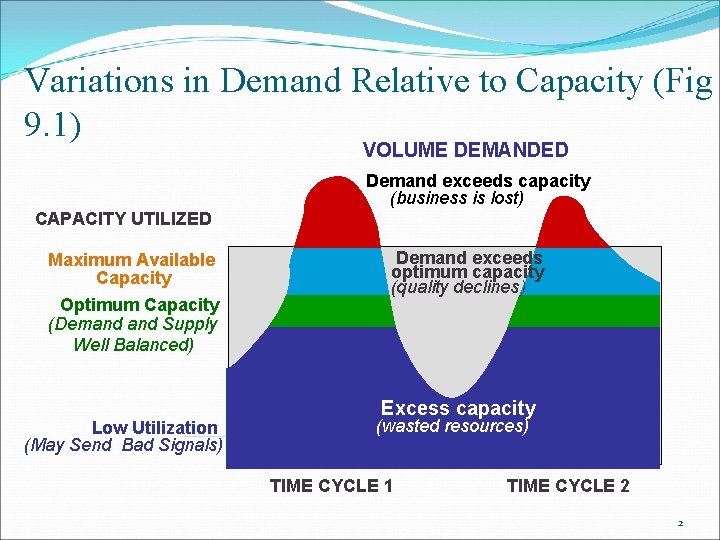 Variations in Demand Relative to Capacity (Fig 9.1)

VOLUME DEMANDED

Demand exceeds capacity
(business is lost)

CAPACITY UTILIZED

Maximum Available Capacity

Optimum Capacity
(Demand and Supply Well Balanced)

Demand exceeds optimum capacity
(quality declines)

Excess capacity
(wasted resources)

Low Utilization
(May Send Bad Signals)

TIME CYCLE 1

TIME CYCLE 2

2